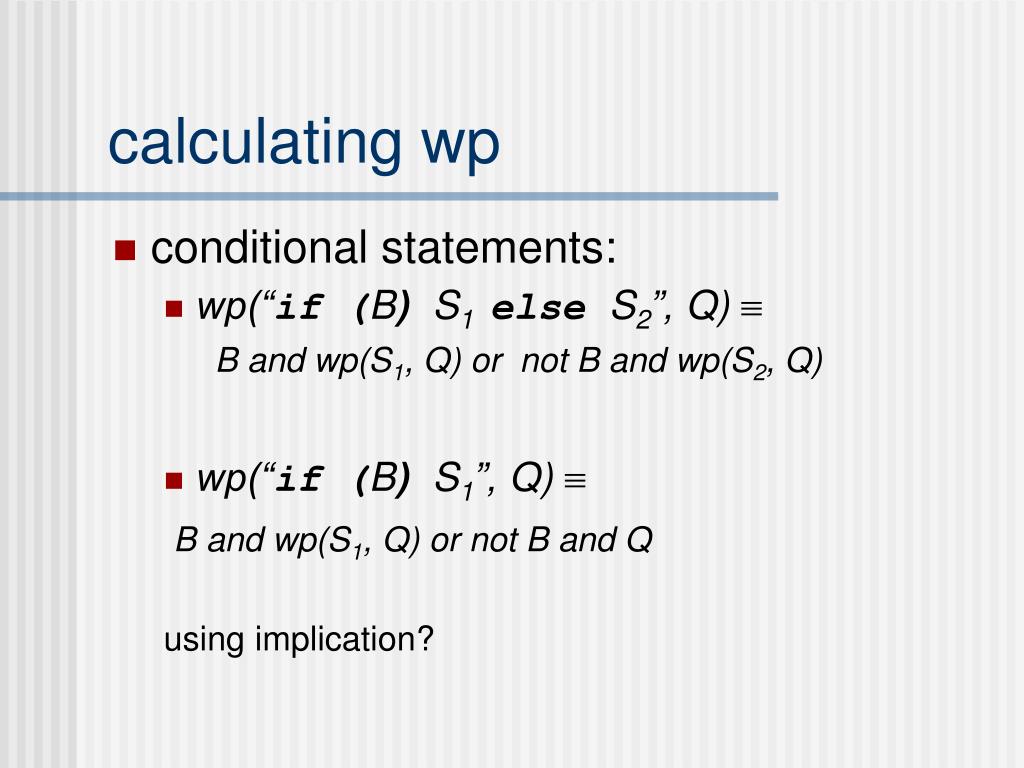 calculating wp

conditional statements:

wp(“if (B) $S_1$ else $S_2$”, Q) $\equiv$

B and wp($S_1$, Q) or not B and wp($S_2$, Q)

wp(“if (B) $S_1$”, Q) $\equiv$

B and wp($S_1$, Q) or not B and Q

using implication?